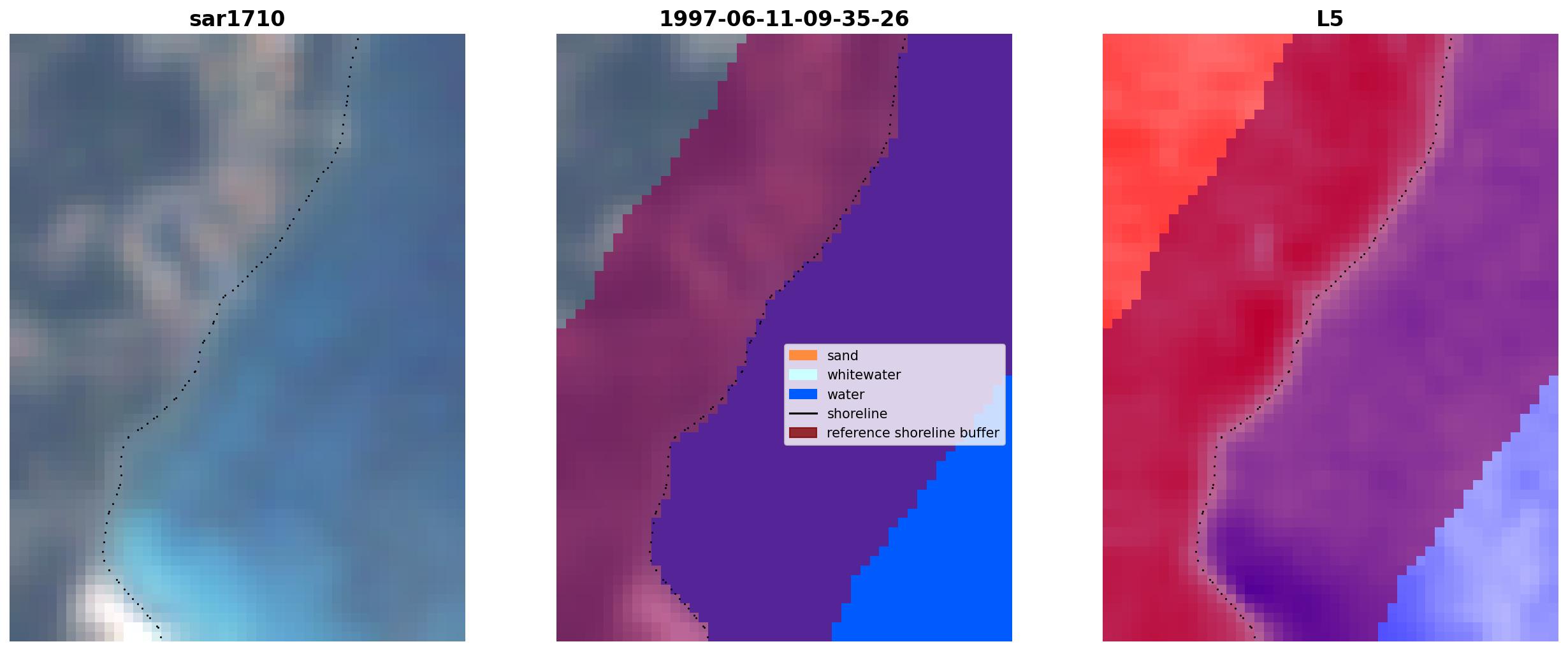 sar1710

1997-06-11-09-35-26

sand
whitewater
water
shoreline
reference shoreline buffer

L5